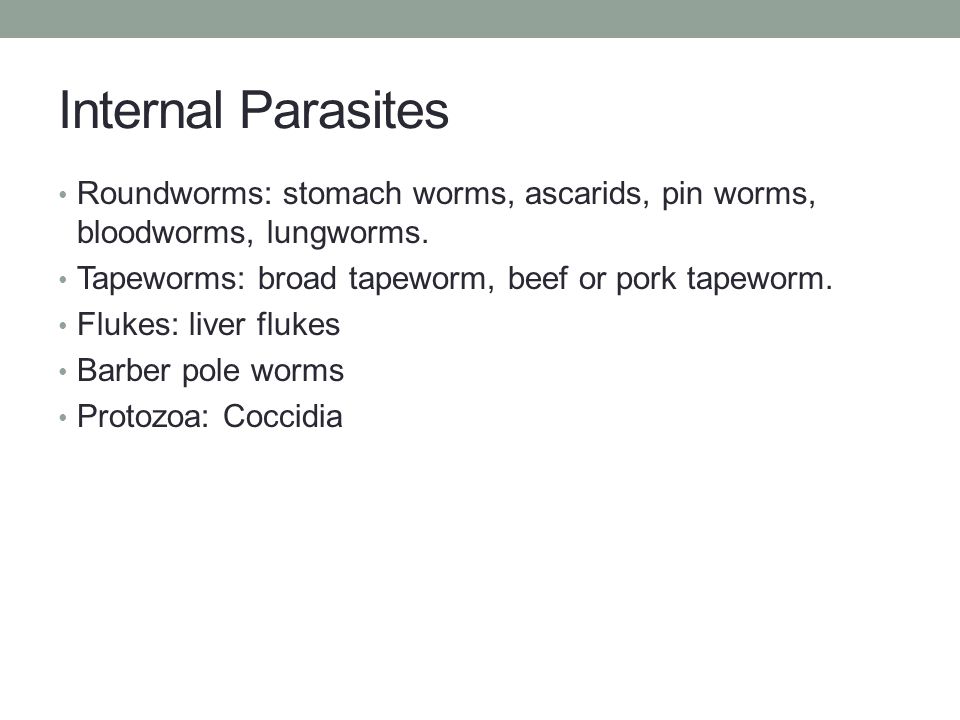 Internal Parasites

• Roundworms: stomach worms, ascarids, pin worms, bloodworms, lungworms.
• Tapeworms: broad tapeworm, beef or pork tapeworm.
• Flukes: liver flukes
• Barber pole worms
• Protozoa: Coccidia